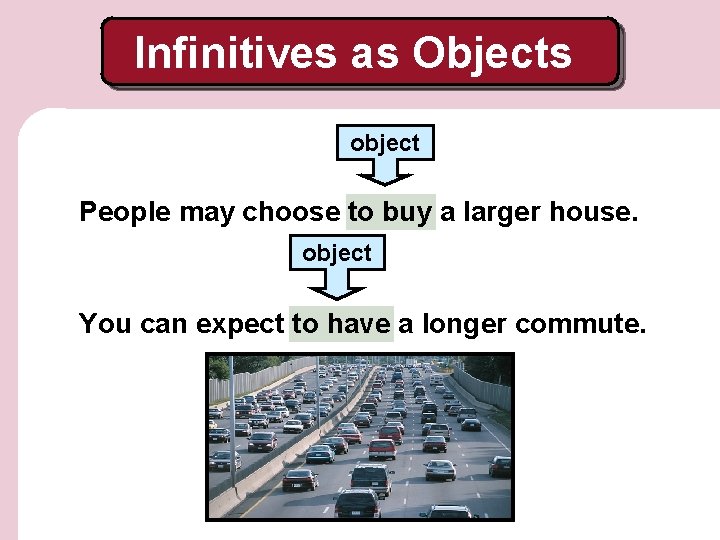 Infinitives as Objects

object

People may choose to buy a larger house.

object

You can expect to have a longer commute.